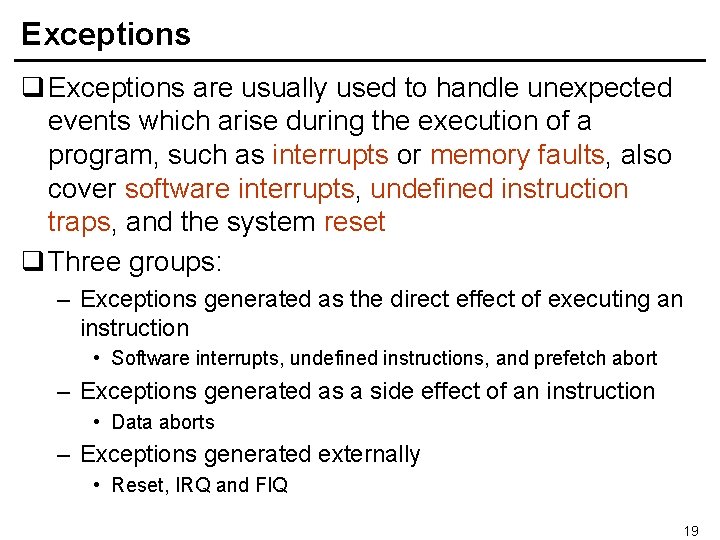 Exceptions

❑ Exceptions are usually used to handle unexpected events which arise during the execution of a program, such as interrupts or memory faults, also cover software interrupts, undefined instruction traps, and the system reset

❑ Three groups:

– Exceptions generated as the direct effect of executing an instruction

• Software interrupts, undefined instructions, and prefetch abort

– Exceptions generated as a side effect of an instruction

• Data aborts

– Exceptions generated externally

• Reset, IRQ and FIQ

19